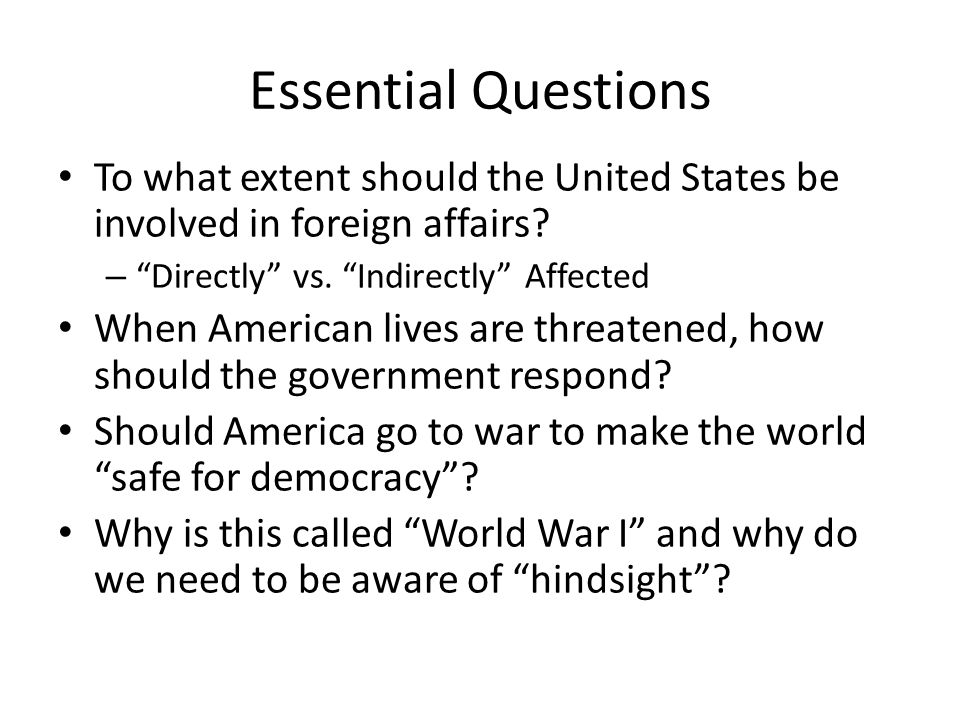 Essential Questions

• To what extent should the United States be involved in foreign affairs?
– “Directly” vs. “Indirectly” Affected
• When American lives are threatened, how should the government respond?
• Should America go to war to make the world “safe for democracy”?
• Why is this called “World War I” and why do we need to be aware of “hindsight”?